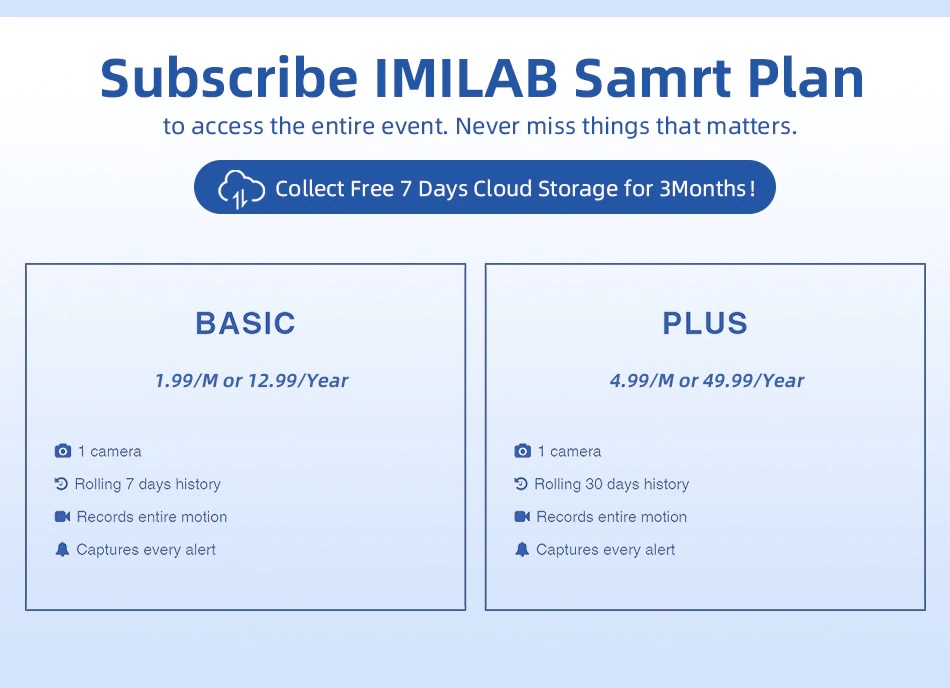 Subscribe IMILAB Samrt Plan
to access the entire event. Never miss things that matters.

Collect Free 7 Days Cloud Storage for 3Months!

BASIC

1.99/M or 12.99/Year

1 camera
Rolling 7 days history
Records entire motion
Captures every alert

PLUS

4.99/M or 49.99/Year

1 camera
Rolling 30 days history
Records entire motion
Captures every alert